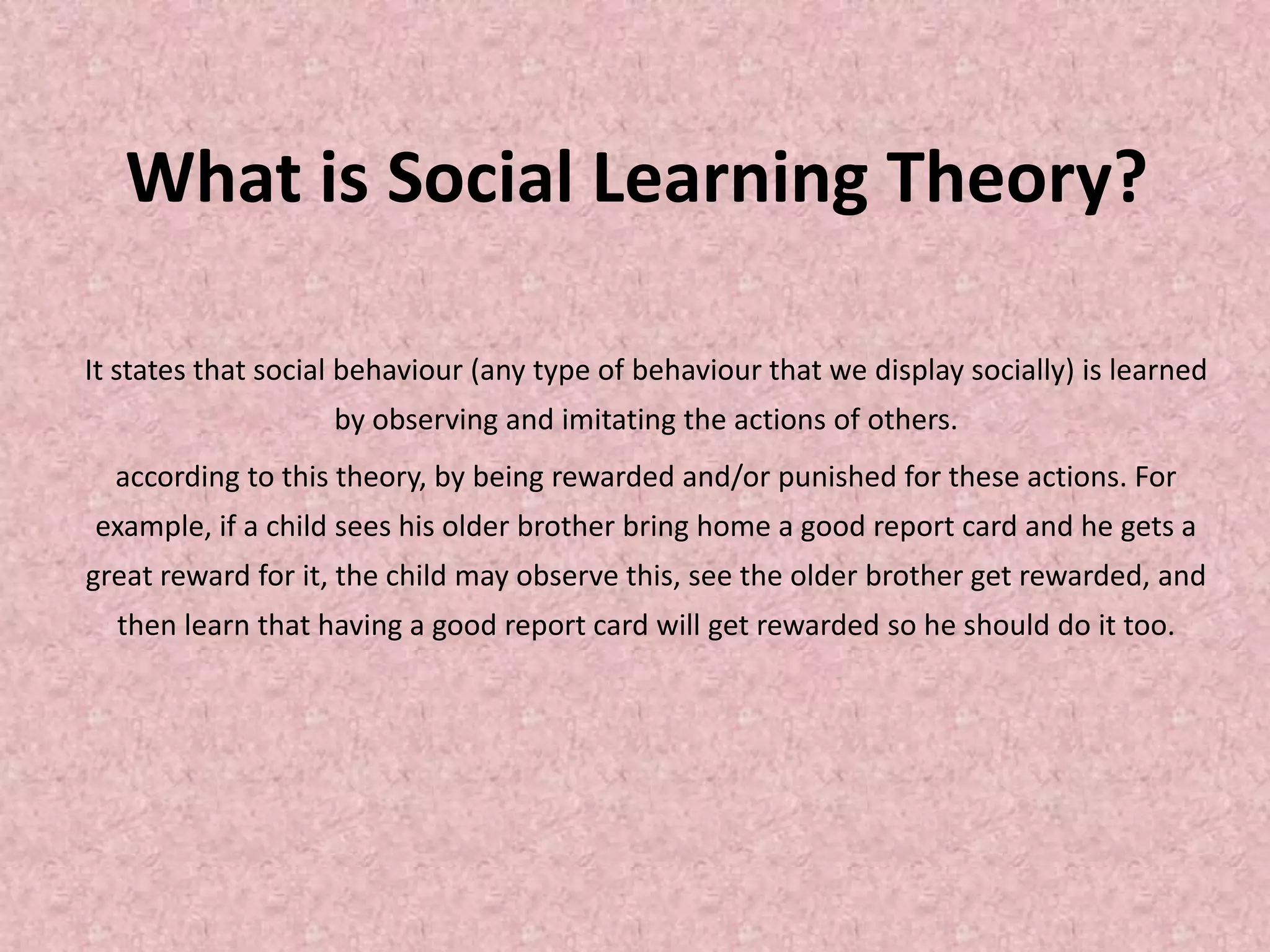 What is Social Learning Theory?

It states that social behaviour (any type of behaviour that we display socially) is learned by observing and imitating the actions of others.

according to this theory, by being rewarded and/or punished for these actions. For example, if a child sees his older brother bring home a good report card and he gets a great reward for it, the child may observe this, see the older brother get rewarded, and then learn that having a good report card will get rewarded so he should do it too.